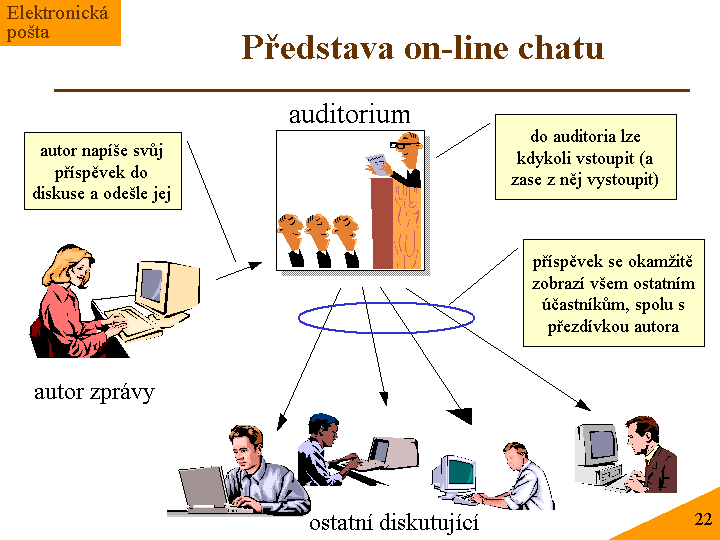 Elektronická pošta

Představa on-line chatu

auditorium

autor napíše svůj příspěvek do diskuse a odešle jej

do auditoria lze kdykoli vstoupit (a zase z něj vystoupit)

příspěvek se okamžitě zobrazí všem ostatním účastníkům, spolu s přezdívkou autora

autor zprávy

ostatní diskutující

22